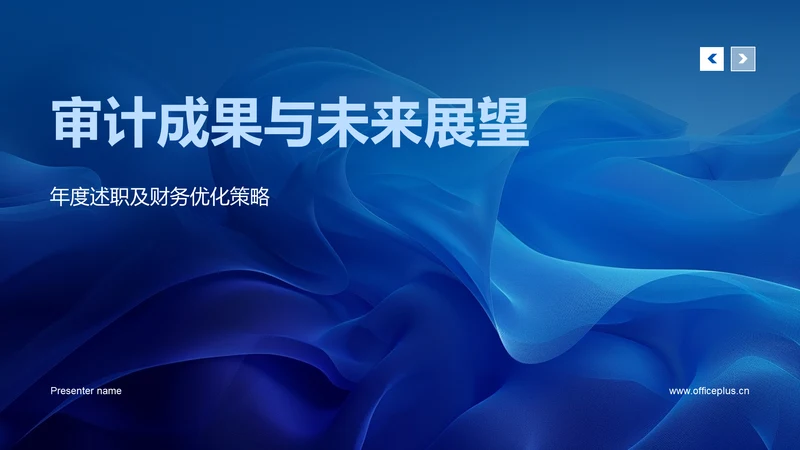 审计成果与未来展望

年度述职及财务优化策略

Presenter name

www.officeplus.cn